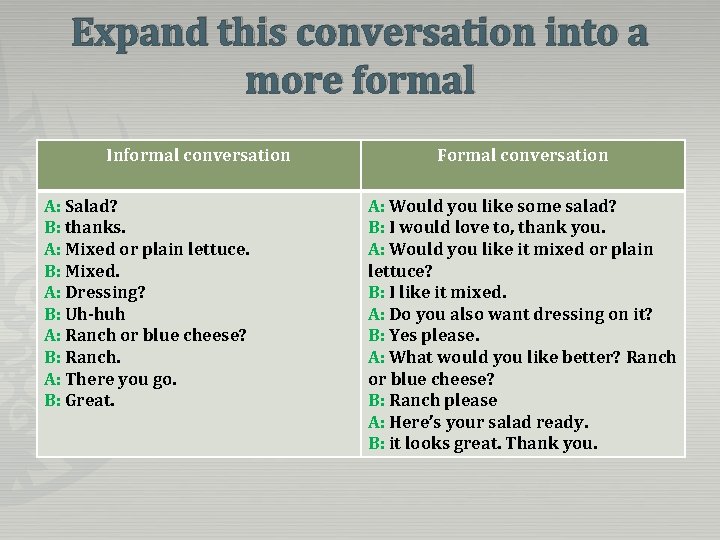 Expand this conversation into a more formal

| Informal conversation | Formal conversation |
|---|---|
| A: Salad?<br>B: thanks.<br>A: Mixed or plain lettuce.<br>B: Mixed.<br>A: Dressing?<br>B: Uh-huh<br>A: Ranch or blue cheese?<br>B: Ranch.<br>A: There you go.<br>B: Great. | A: Would you like some salad?<br>B: I would love to, thank you.<br>A: Would you like it mixed or plain lettuce?<br>B: I like it mixed.<br>A: Do you also want dressing on it?<br>B: Yes please.<br>A: What would you like better? Ranch or blue cheese?<br>B: Ranch please<br>A: Here's your salad ready.<br>B: it looks great. Thank you. |